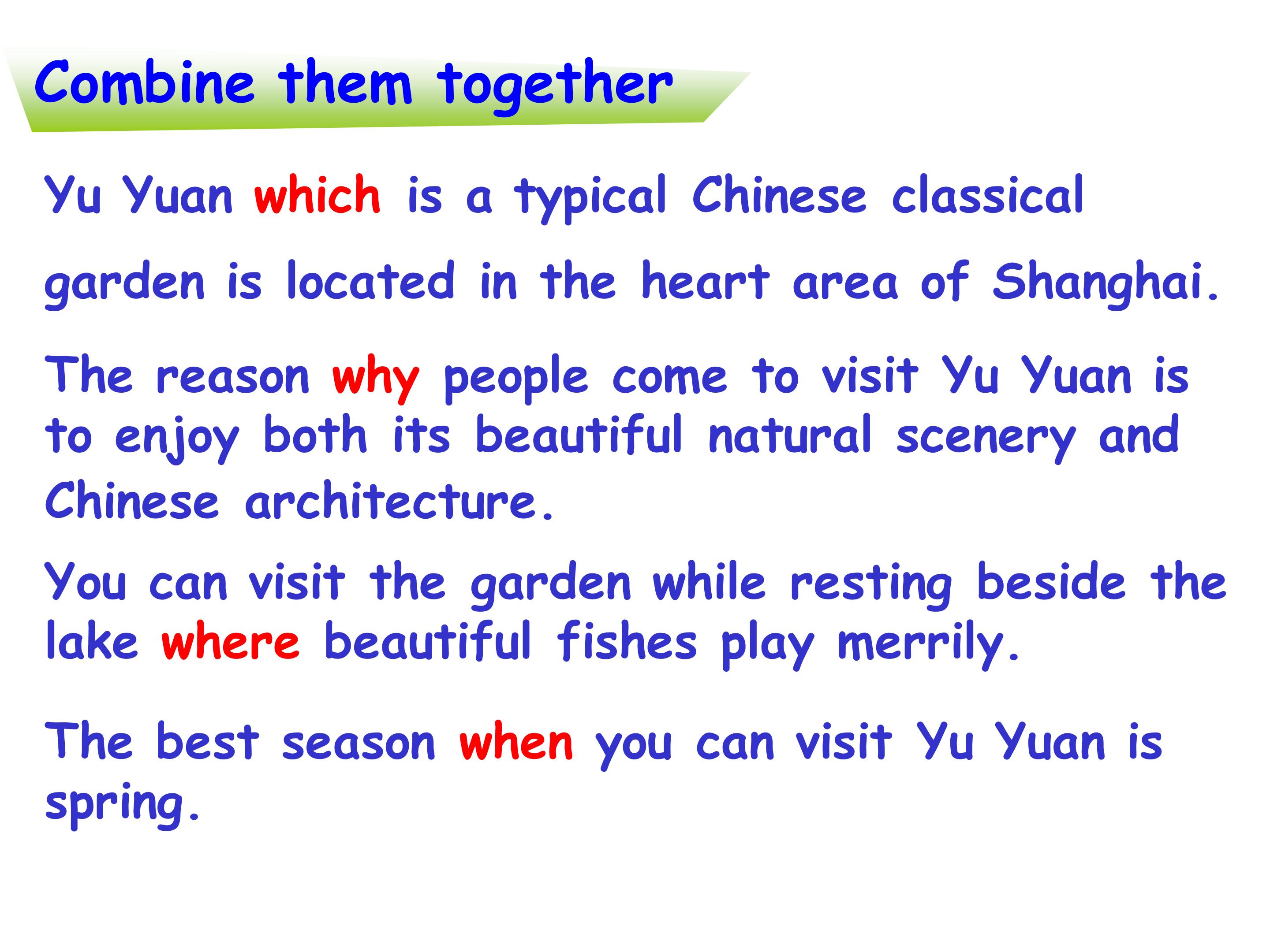 Combine them together

Yu Yuan which is a typical Chinese classical garden is located in the heart area of Shanghai.

The reason why people come to visit Yu Yuan is to enjoy both its beautiful natural scenery and Chinese architecture.

You can visit the garden while resting beside the lake where beautiful fishes play merrily.

The best season when you can visit Yu Yuan is spring.